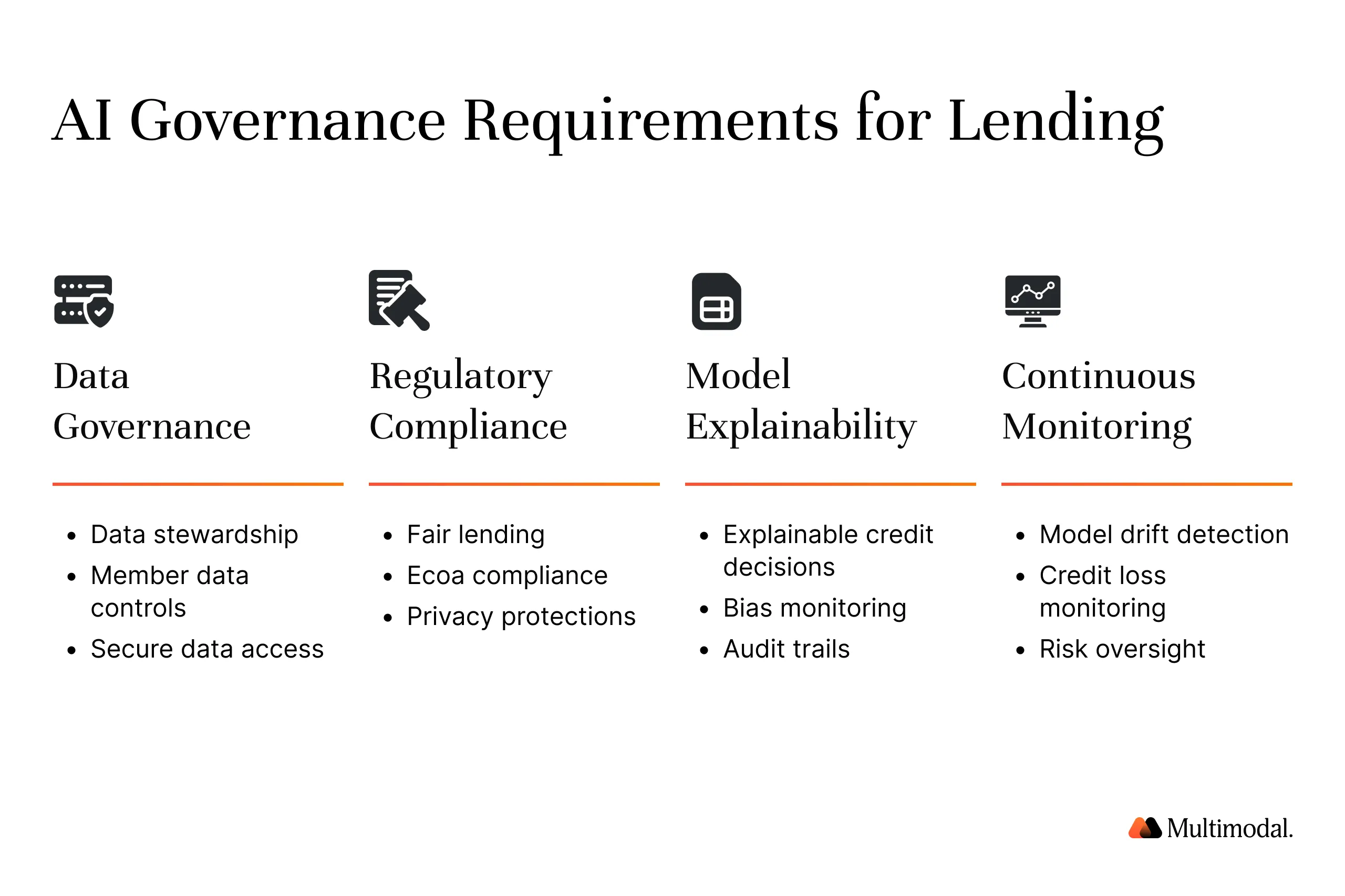 AI Governance Requirements for Lending

Data Governance

- Data stewardship
- Member data controls
- Secure data access

Regulatory Compliance

- Fair lending
- Ecoa compliance
- Privacy protections

Model Explainability

- Explainable credit decisions
- Bias monitoring
- Audit trails

Continuous Monitoring

- Model drift detection
- Credit loss monitoring
- Risk oversight

Multimodal.